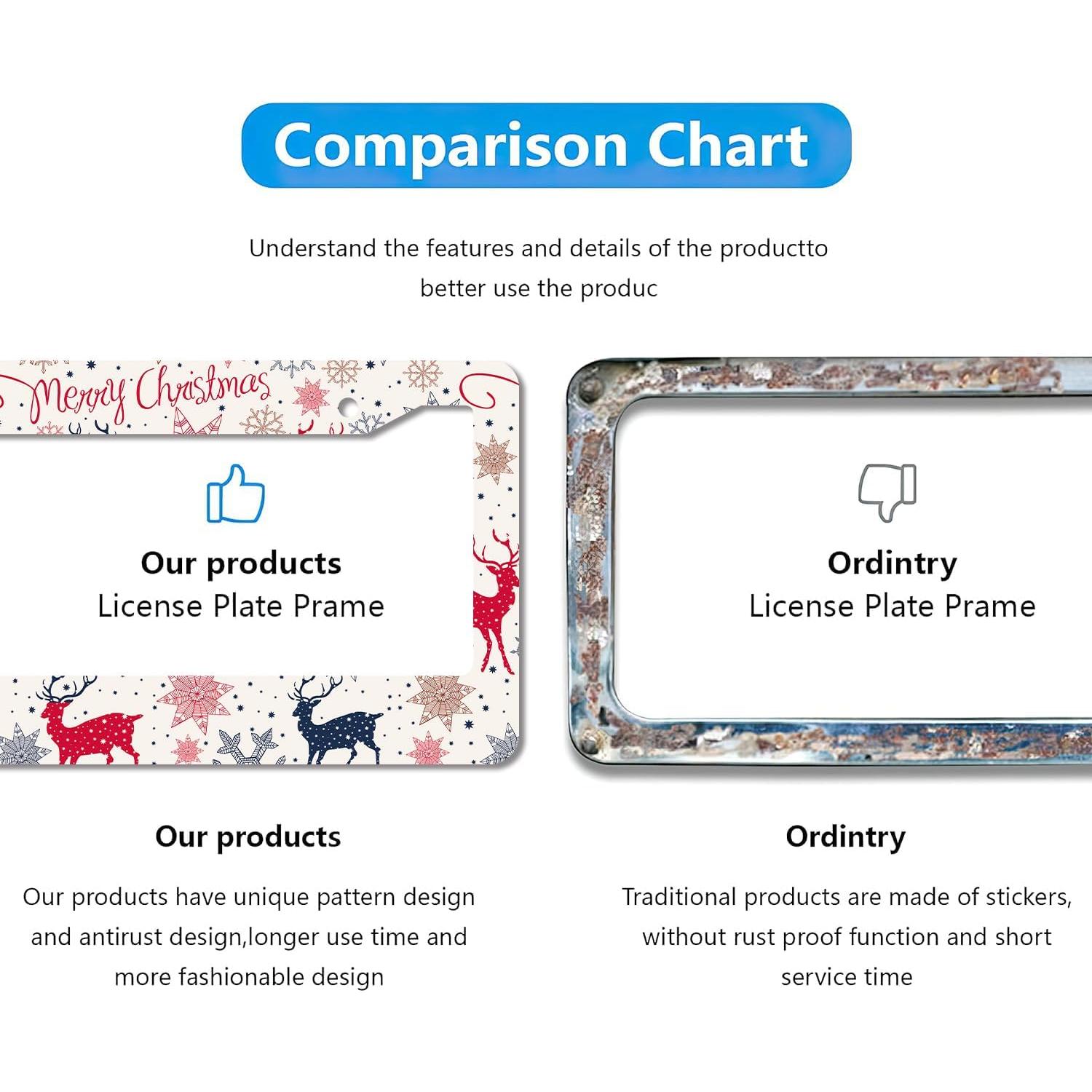 Comparison Chart

Understand the features and details of the productto better use the produc

Merry Christmas

Our products
License Plate Prame

Ordintry
License Plate Prame

Our products

Our products have unique pattern design and antirust design,longer use time and more fashionable design

Ordintry

Traditional products are made of stickers, without rust proof function and short service time